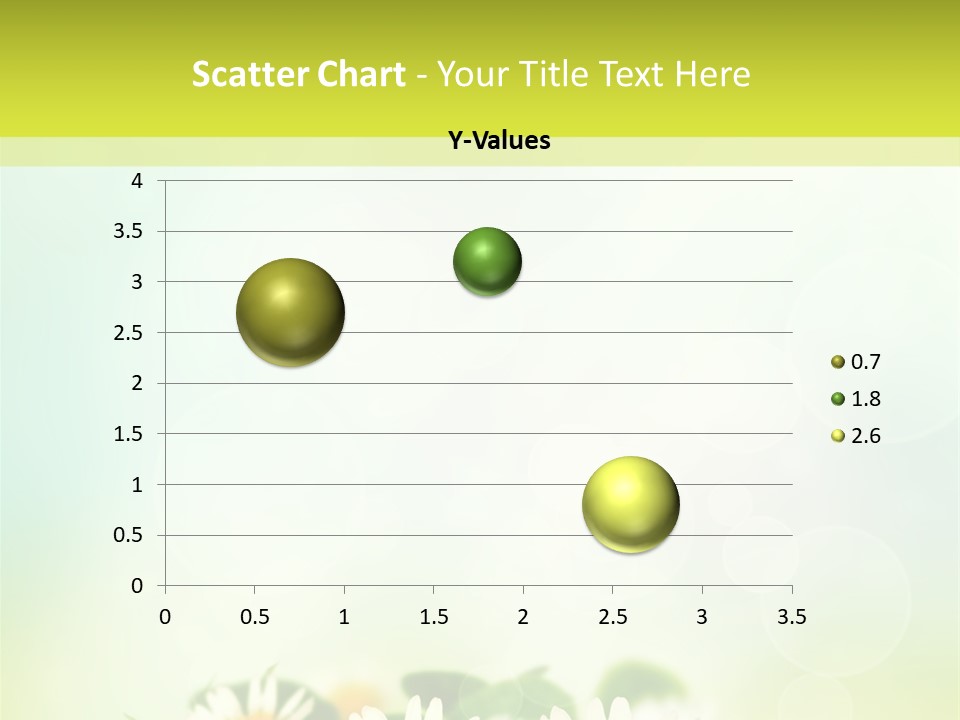 Scatter Chart - Your Title Text Here

Y-Values

4
3.5
3
2.5
2
1.5
1
0.5
0

0 0.5 1 1.5 2 2.5 3 3.5

0.7
1.8
2.6